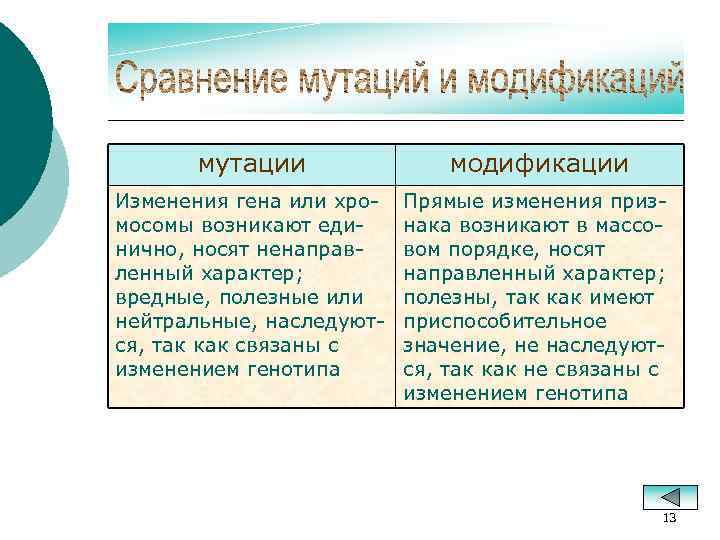 Сравнение мутаций и модификаций

| мутации | модификации |
|---|---|
| Изменения гена или хромосомы возникают единично, носят ненаправленный характер; вредные, полезные или нейтральные, наследуются, так как связаны с изменением генотипа | Прямые изменения признака возникают в массовом порядке, носят направленный характер; полезны, так как имеют приспособительное значение, не наследуются, так как не связаны с изменением генотипа |

13